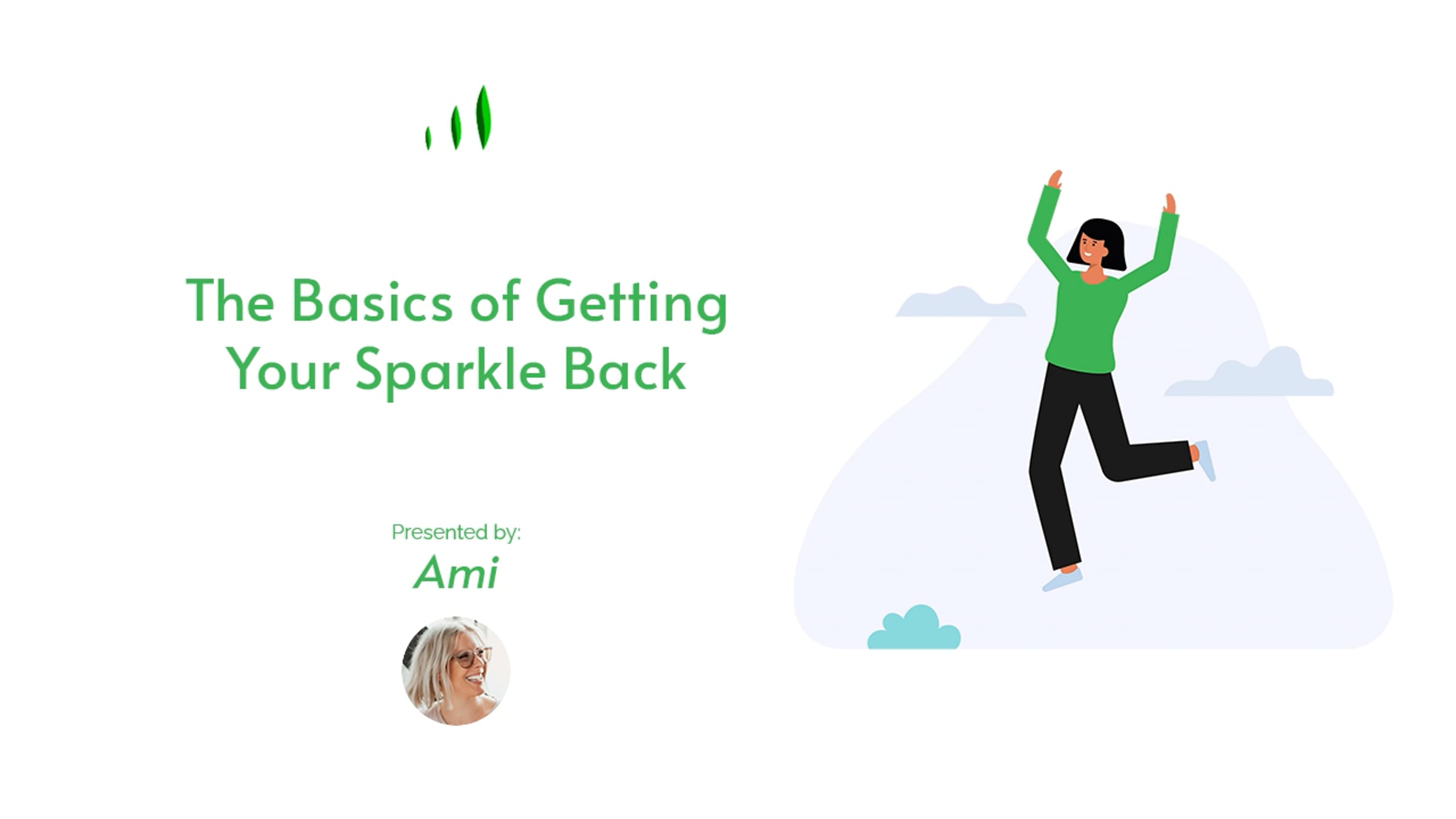 The Basics of Getting Your Sparkle Back

Presented by:
Ami